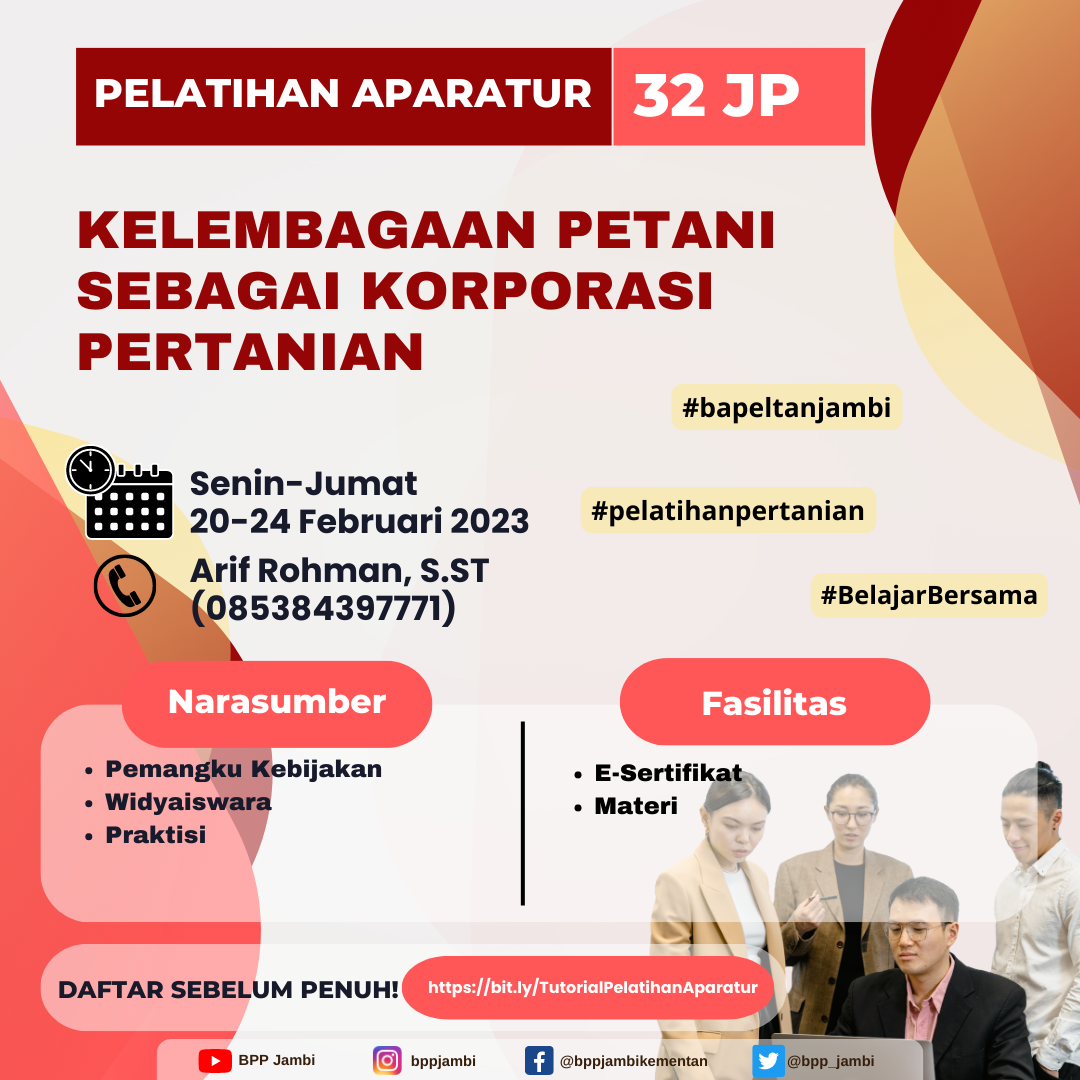 PELATIHAN APARATUR
32 JP

KELEMBAGAAN PETANI SEBAGAI KORPORASI PERTANIAN

#bapeltanjambi

Senin-Jumat
20-24 Februari 2023

#pelatihanpertanian

Arif Rohman, S.ST
(085384397771)

#BelajarBersama

Narasumber
- Pemangku Kebijakan
- Widyaiswara
- Praktisi

Fasilitas
- E-Sertifikat
- Materi

DAFTAR SEBELUM PENUH!
https://bit.ly/TutorialPelatihanAparatur

BPP Jambi
bppjambi
@bppjambikementan
@bpp_jambi